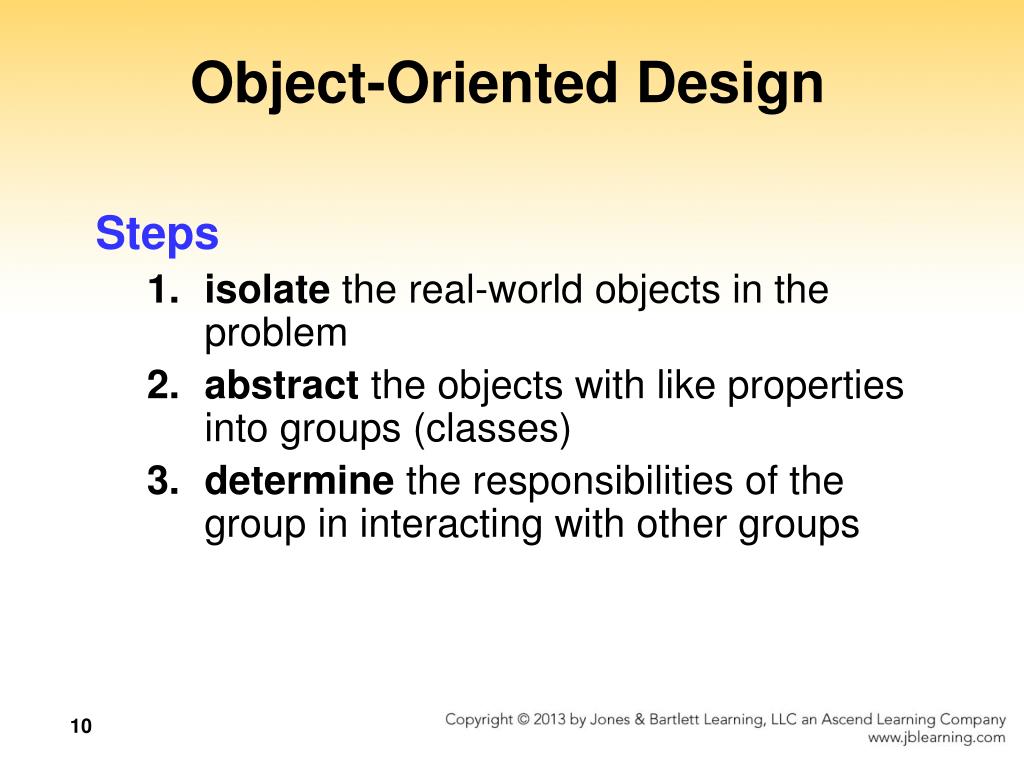 Object-Oriented Design

Steps

1. isolate the real-world objects in the problem
2. abstract the objects with like properties into groups (classes)
3. determine the responsibilities of the group in interacting with other groups

10

Copyright © 2013 by Jones & Bartlett Learning, LLC an Ascend Learning Company
www.jblearning.com